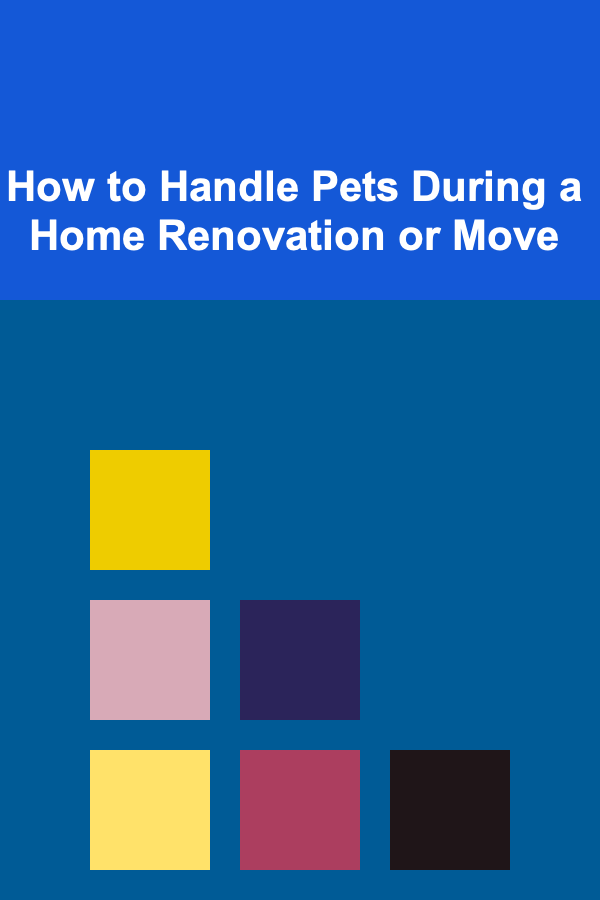 How to Handle Pets During a Home Renovation or Move